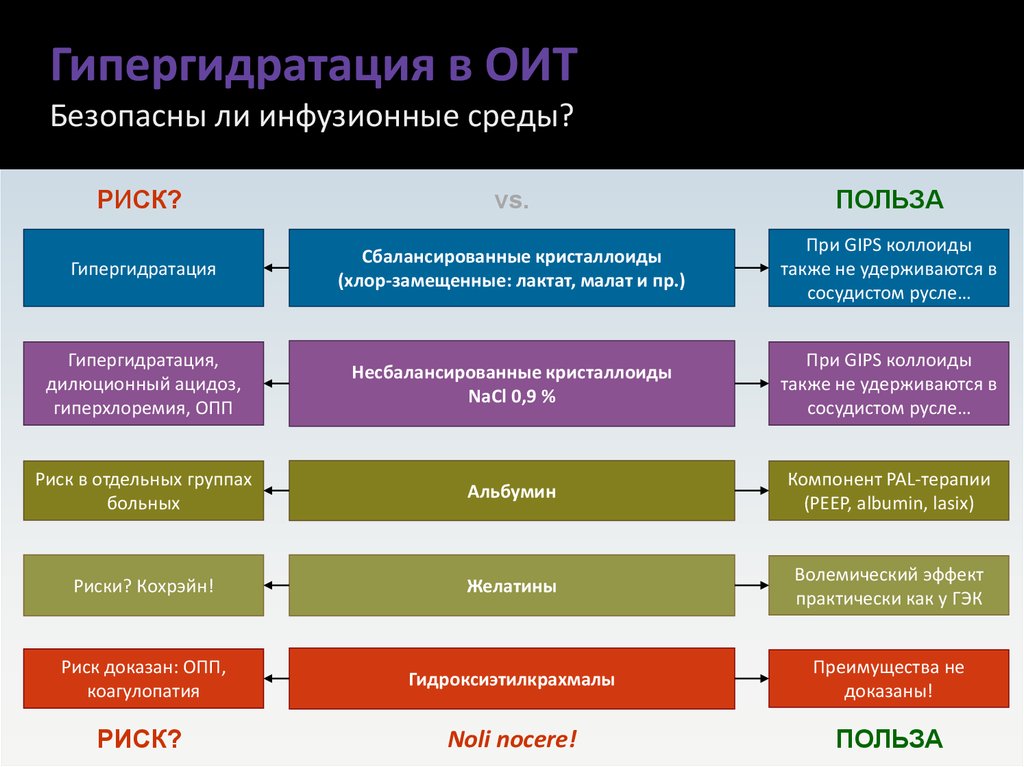 Гипергидратация в ОИТ
Безопасны ли инфузионные среды?

РИСК?

vs.

ПОЛЬЗА

Гипергидратация

Сбалансированные кристаллоиды (хлор-замещенные: лактат, малат и пр.)

При GIPS коллоиды также не удерживаются в сосудистом русле…

Гипергидратация, дилюционный ацидоз, гиперхлоремия, ОПП

Несбалансированные кристаллоиды NaCl 0,9 %

При GIPS коллоиды также не удерживаются в сосудистом русле…

Риск в отдельных группах больных

Альбумин

Компонент PAL-терапии (PEEP, albumin, lasix)

Риски? Кохрэйн!

Желатины

Волемический эффект практически как у ГЭК

Риск доказан: ОПП, коагулопатия

Гидроксиэтилкрахмалы

Преимущества не доказаны!

РИСК?

Noli nocere!

ПОЛЬЗА